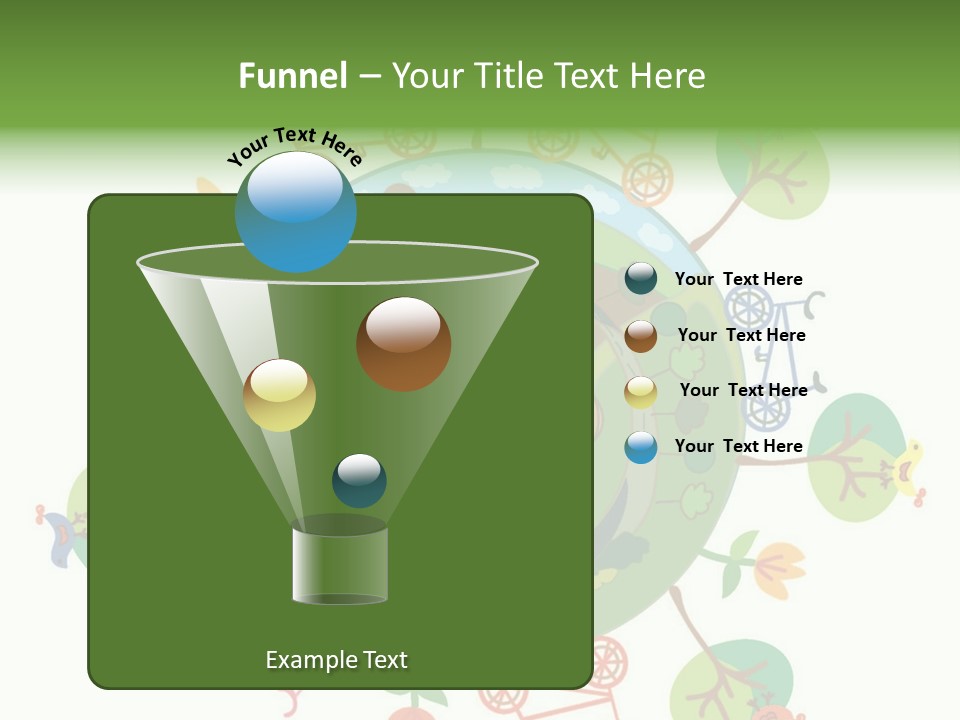 Funnel – Your Title Text Here

Your Text Here

Your Text Here

Your Text Here

Your Text Here

Your Text Here

Example Text